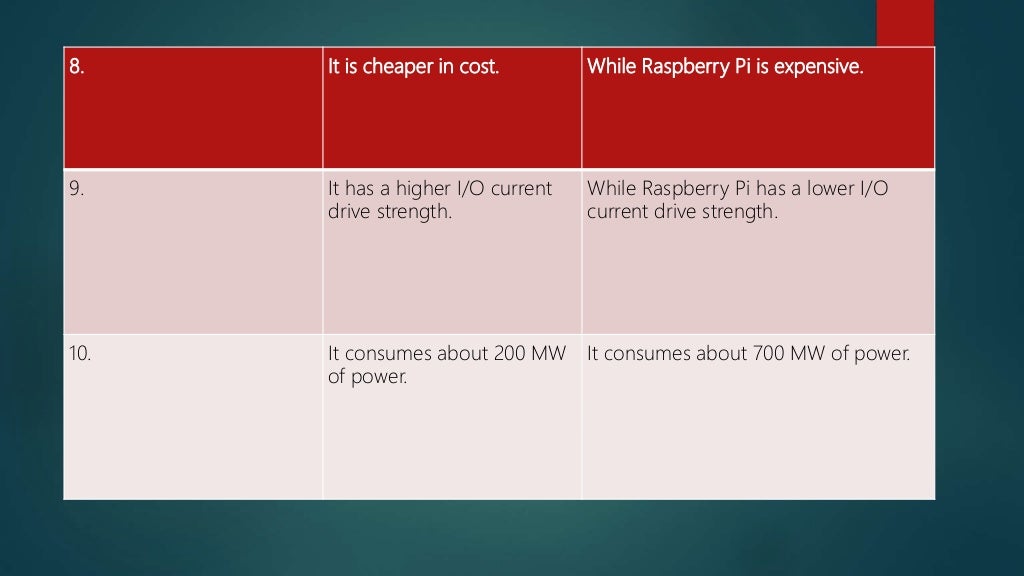 | 8. | It is cheaper in cost. | While Raspberry Pi is expensive. |
|---|---|---|
| 9. | It has a higher I/O current drive strength. | While Raspberry Pi has a lower I/O current drive strength. |
| 10. | It consumes about 200 MW of power. | It consumes about 700 MW of power. |